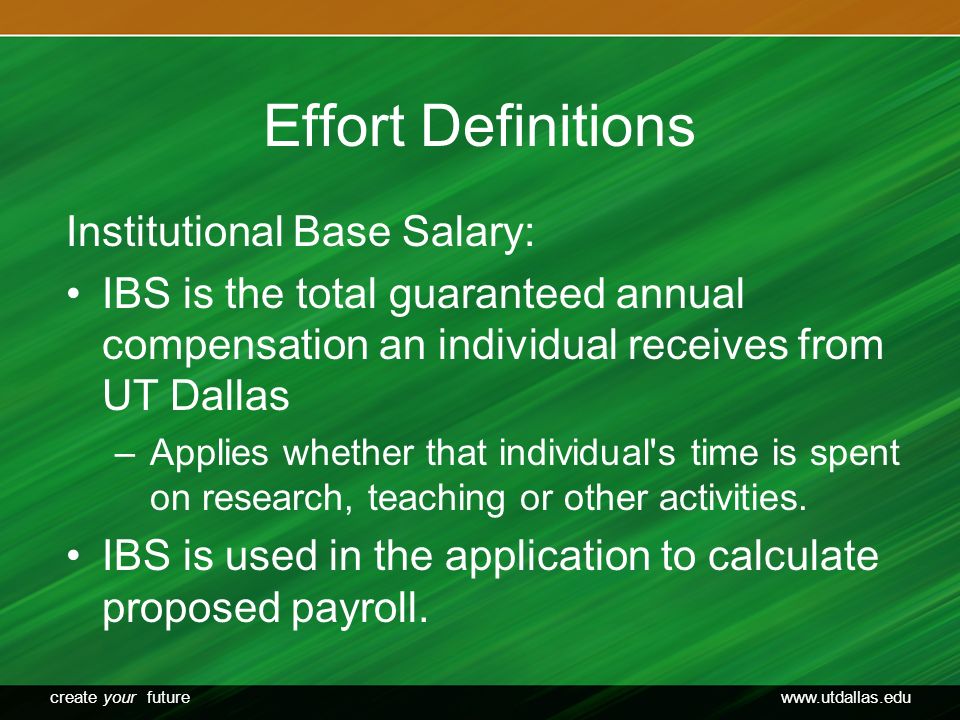 Effort Definitions

Institutional Base Salary:

• IBS is the total guaranteed annual compensation an individual receives from UT Dallas

– Applies whether that individual's time is spent on research, teaching or other activities.

• IBS is used in the application to calculate proposed payroll.

create your future

www.utdallas.edu